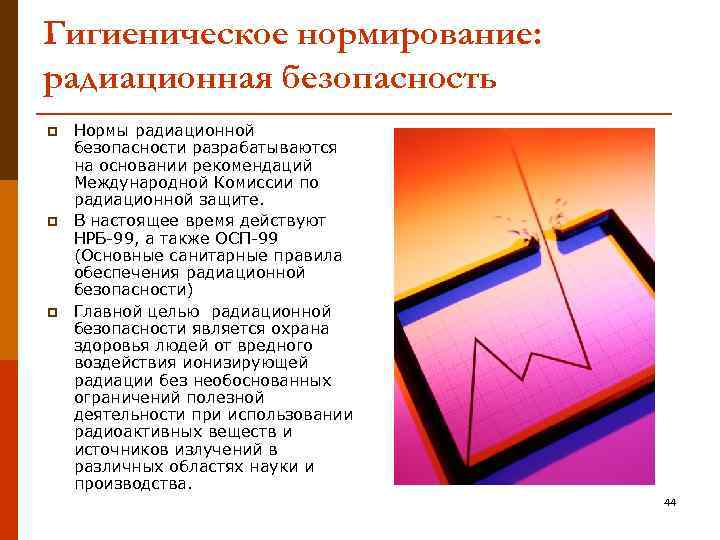 Гигиеническое нормирование: радиационная безопасность

Нормы радиационной безопасности разрабатываются на основании рекомендаций Международной Комиссии по радиационной защите.

В настоящее время действуют НРБ-99, а также ОСП-99 (Основные санитарные правила обеспечения радиационной безопасности)

Главной целью радиационной безопасности является охрана здоровья людей от вредного воздействия ионизирующей радиации без необоснованных ограничений полезной деятельности при использовании радиоактивных веществ и источников излучений в различных областях науки и производства.

44